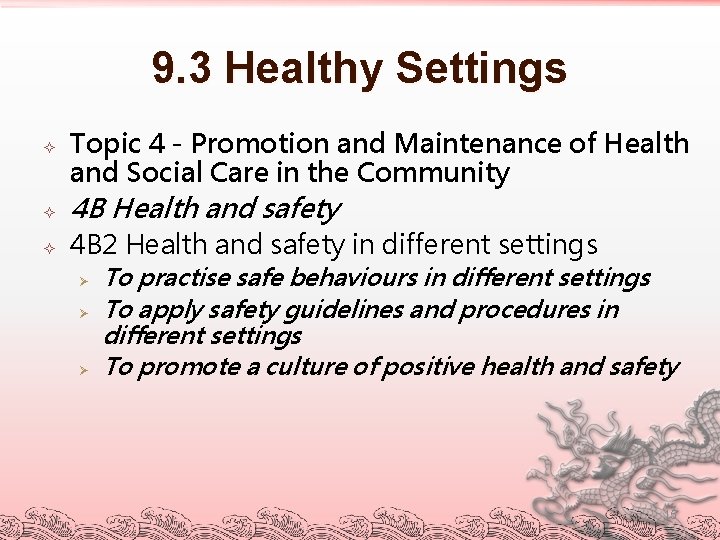 9.3 Healthy Settings

Topic 4 - Promotion and Maintenance of Health and Social Care in the Community

4B Health and safety

4B2 Health and safety in different settings

To practise safe behaviours in different settings

To apply safety guidelines and procedures in different settings

To promote a culture of positive health and safety